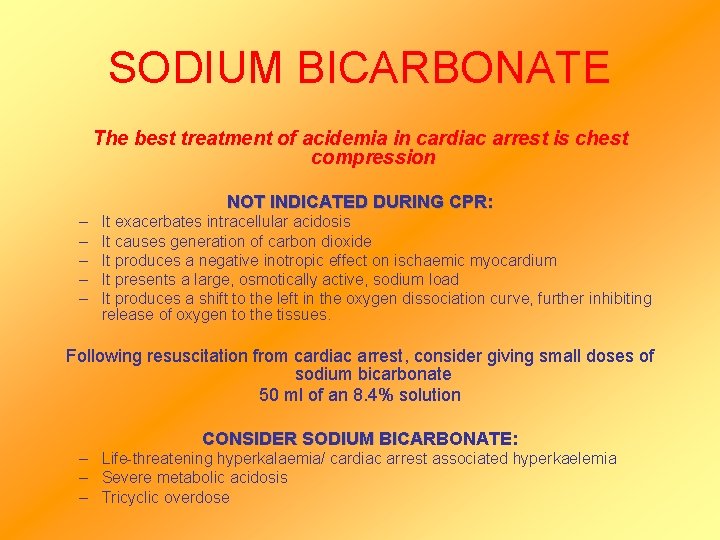 SODIUM BICARBONATE

The best treatment of acidemia in cardiac arrest is chest compression

NOT INDICATED DURING CPR:

– It exacerbates intracellular acidosis
– It causes generation of carbon dioxide
– It produces a negative inotropic effect on ischaemic myocardium
– It presents a large, osmotically active, sodium load
– It produces a shift to the left in the oxygen dissociation curve, further inhibiting release of oxygen to the tissues.

Following resuscitation from cardiac arrest, consider giving small doses of sodium bicarbonate
50 ml of an 8.4% solution

CONSIDER SODIUM BICARBONATE:

– Life-threatening hyperkalaemia/ cardiac arrest associated hyperkaelemia
– Severe metabolic acidosis
– Tricyclic overdose